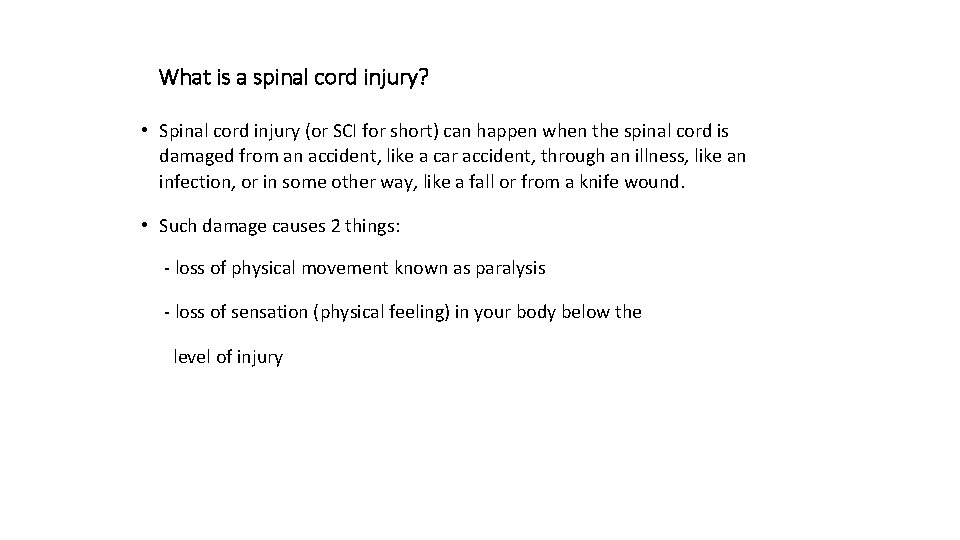 What is a spinal cord injury?

• Spinal cord injury (or SCI for short) can happen when the spinal cord is damaged from an accident, like a car accident, through an illness, like an infection, or in some other way, like a fall or from a knife wound.

• Such damage causes 2 things:

- loss of physical movement known as paralysis

- loss of sensation (physical feeling) in your body below the

level of injury